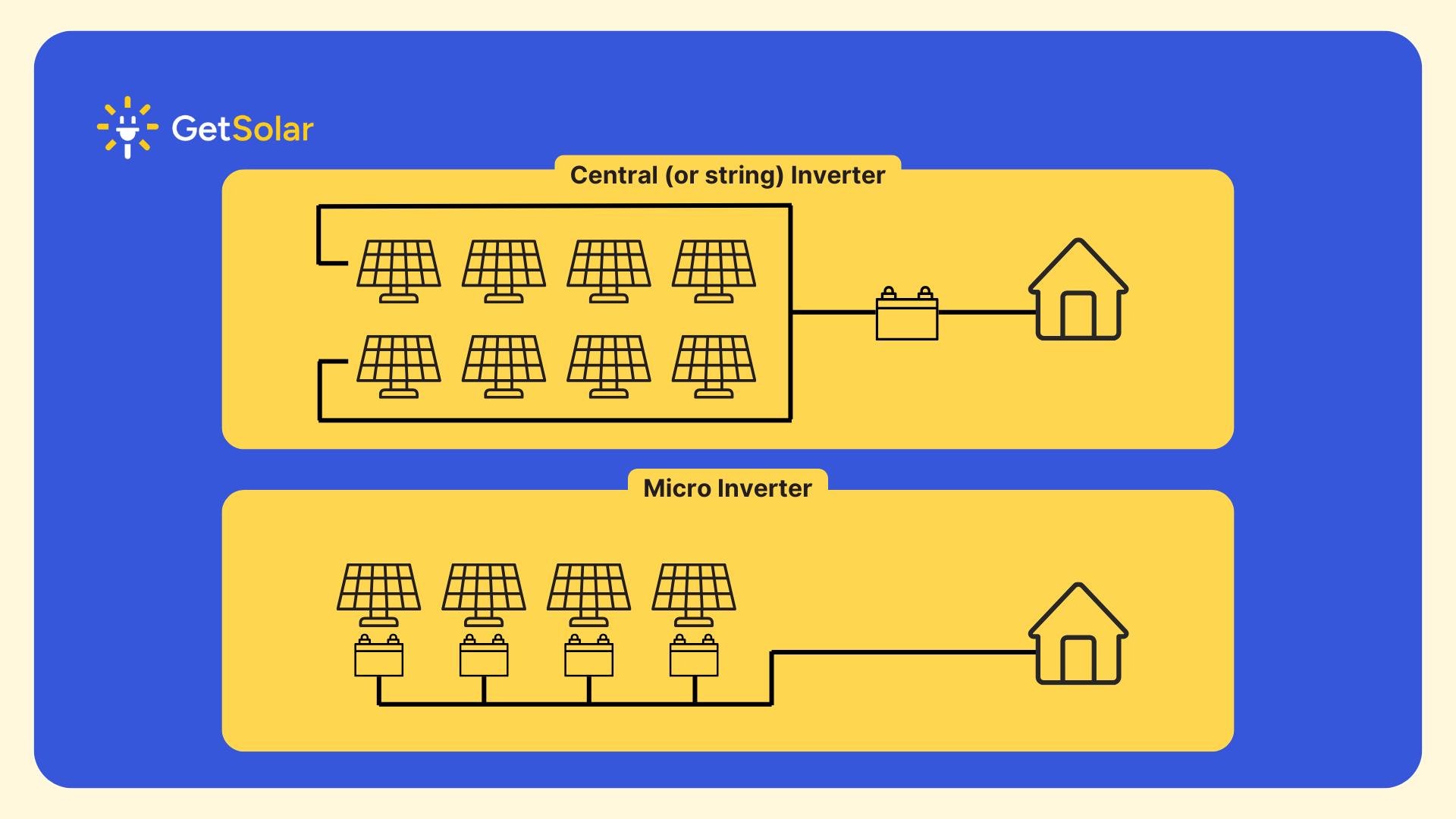 GetSolar

Central (or string) Inverter

Micro Inverter